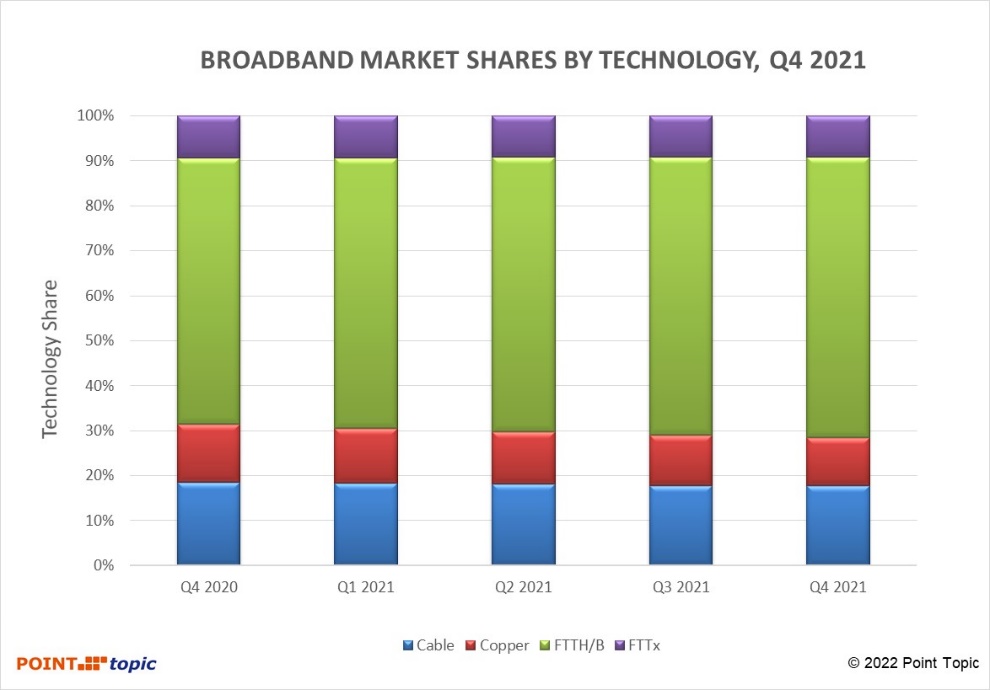 BROADBAND MARKET SHARES BY TECHNOLOGY, Q4 2021

Technology Share

100%
90%
80%
70%
60%
50%
40%
30%
20%
10%
0%

Q4 2020
Q1 2021
Q2 2021
Q3 2021
Q4 2021

Cable Copper FTTH/B FTTx

POINT topic

© 2022 Point Topic